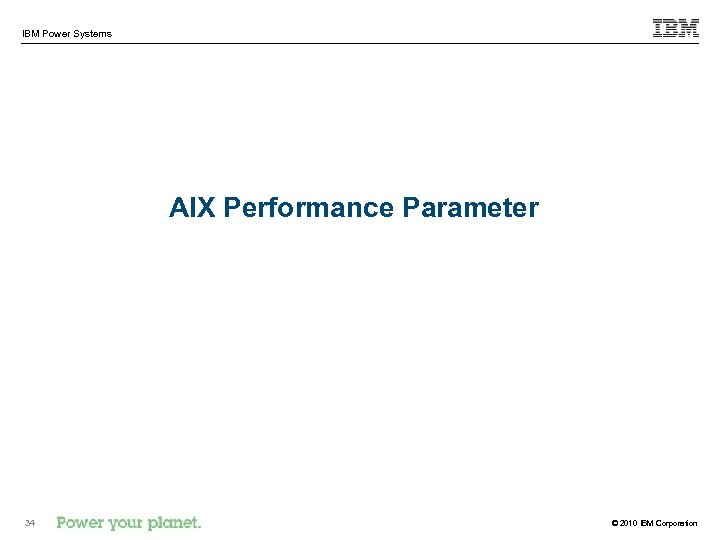 IBM Power Systems

IBM

AIX Performance Parameter

34

Power your planet.

© 2010 IBM Corporation